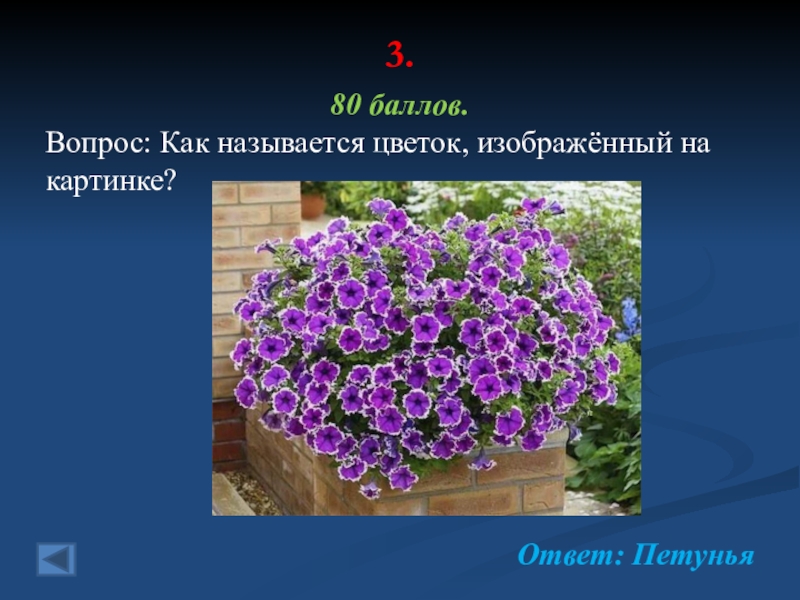 3.

80 баллов.

Вопрос: Как называется цветок, изображённый на картинке?

Ответ: Петунья